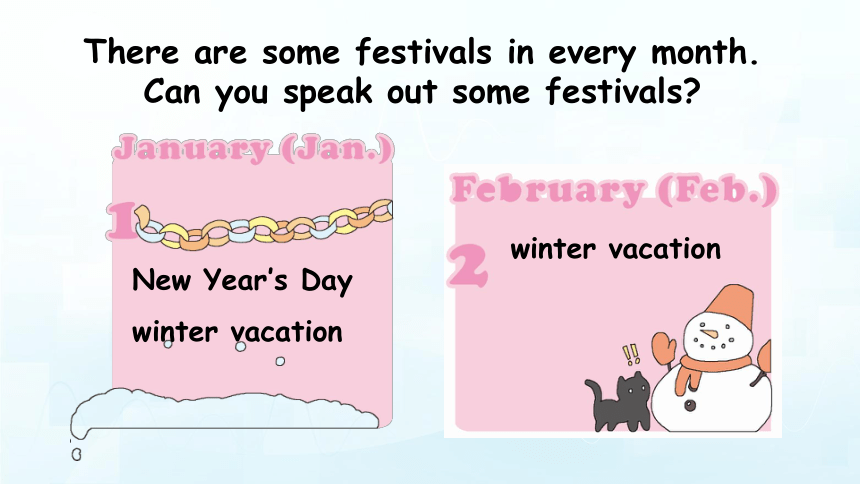 There are some festivals in every month.
Can you speak out some festivals?

January (Jan.)

1

New Year's Day

winter vacation

February (Feb.)

2

winter vacation

!!